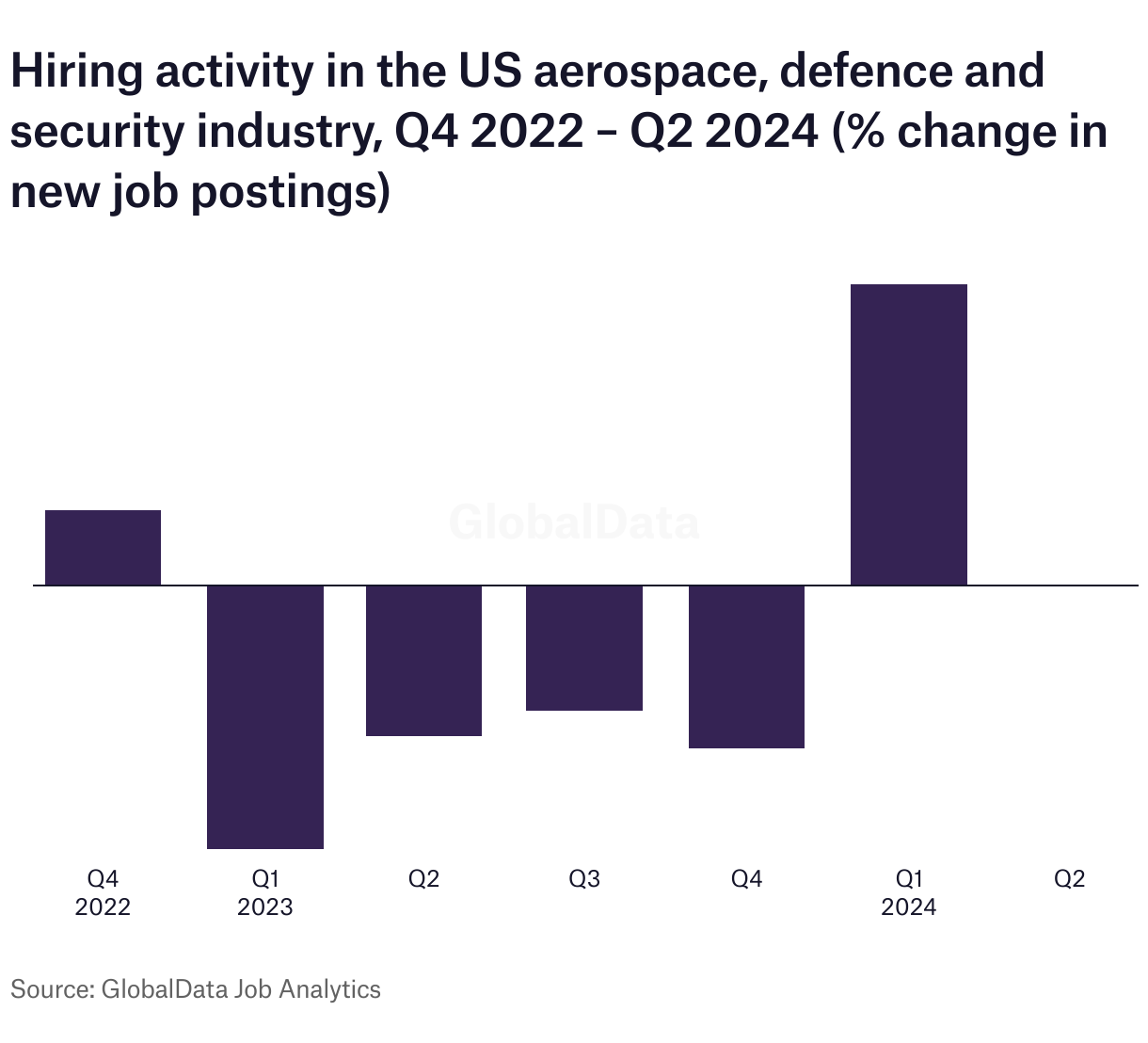 Hiring activity in the US aerospace, defence and security industry, Q4 2022 – Q2 2024 (% change in new job postings)

GlobalData

Q4
2022

Q1
2023

Q2

Q3

Q4

Q1
2024

Q2

Source: GlobalData Job Analytics